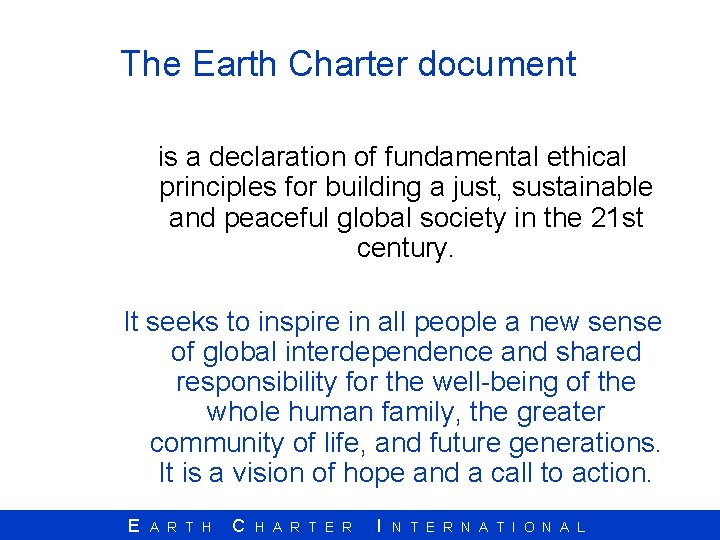 The Earth Charter document

is a declaration of fundamental ethical principles for building a just, sustainable and peaceful global society in the 21st century.

It seeks to inspire in all people a new sense of global interdependence and shared responsibility for the well-being of the whole human family, the greater community of life, and future generations. It is a vision of hope and a call to action.

EARTH CHARTER INTERNATIONAL